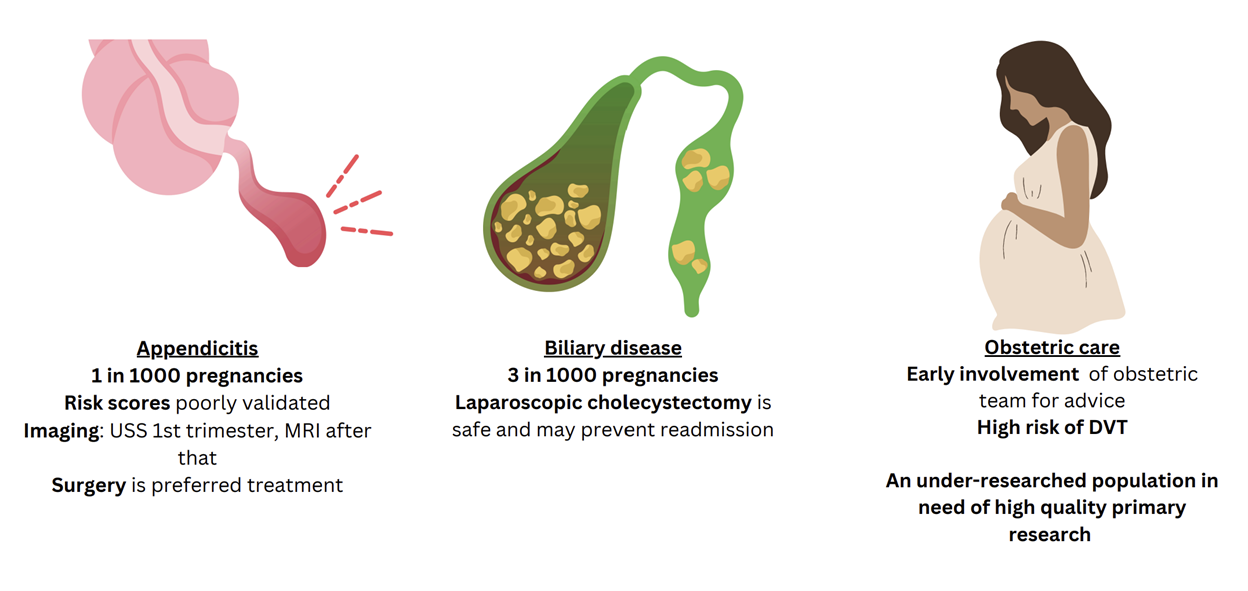 Appendicitis
1 in 1000 pregnancies
Risk scores poorly validated
Imaging: USS 1st trimester, MRI after that
Surgery is preferred treatment

Biliary disease
3 in 1000 pregnancies
Laparoscopic cholecystectomy is safe and may prevent readmission

Obstetric care
Early involvement of obstetric team for advice
High risk of DVT

An under-researched population in need of high quality primary research